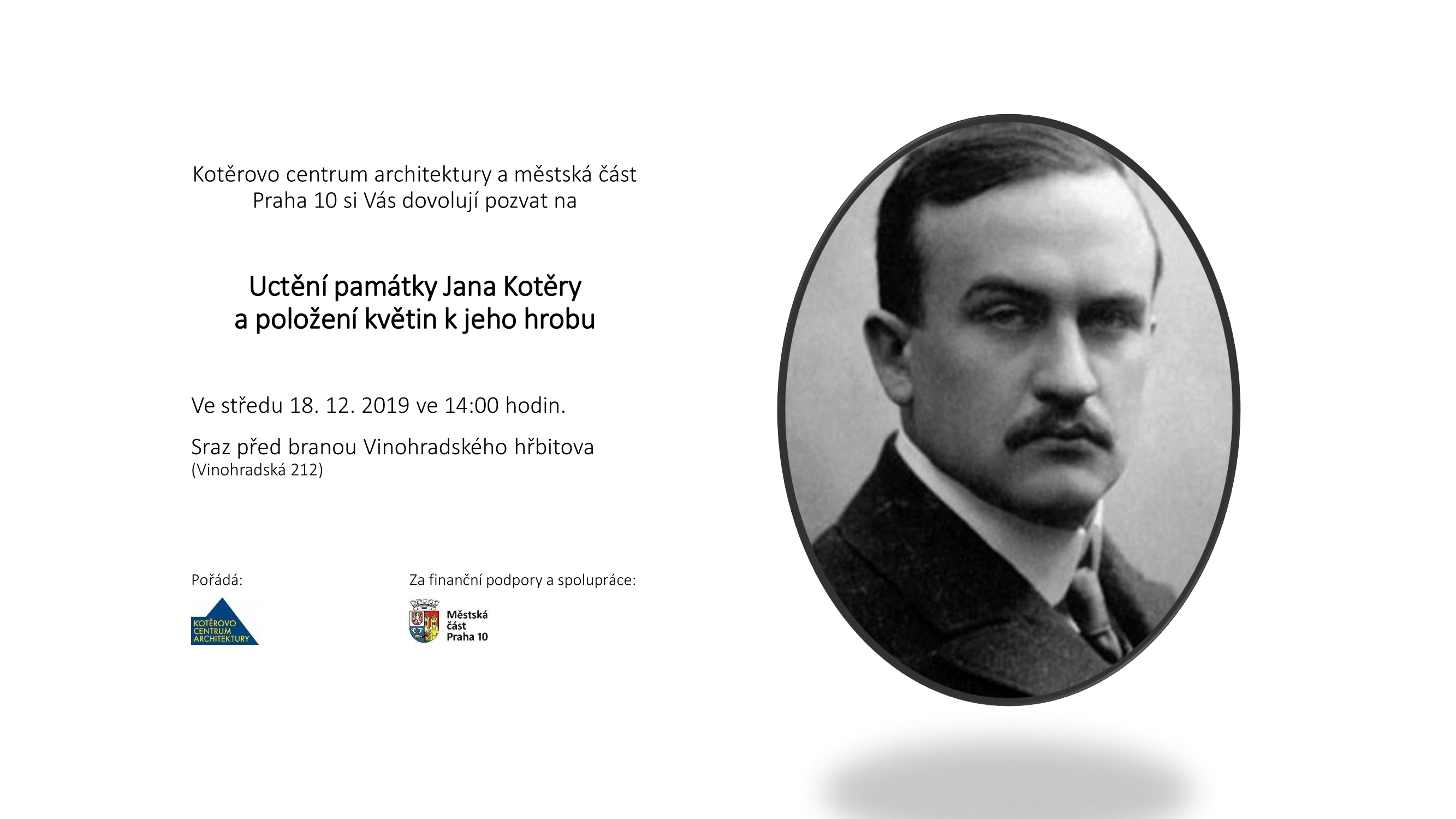 Kotěrovo centrum architektury a městská část Praha 10 si Vás dovolují pozvat na

Uctění památky Jana Kotěry
a položení květin k jeho hrobu

Ve středu 18. 12. 2019 ve 14:00 hodin.

Sraz před branou Vinohradského hřbitova
(Vinohradská 212)

Pořádá:

KOTĚROVO CENTRUM ARCHITEKTURY

Za finanční podpory a spolupráce:

Městská část Praha 10